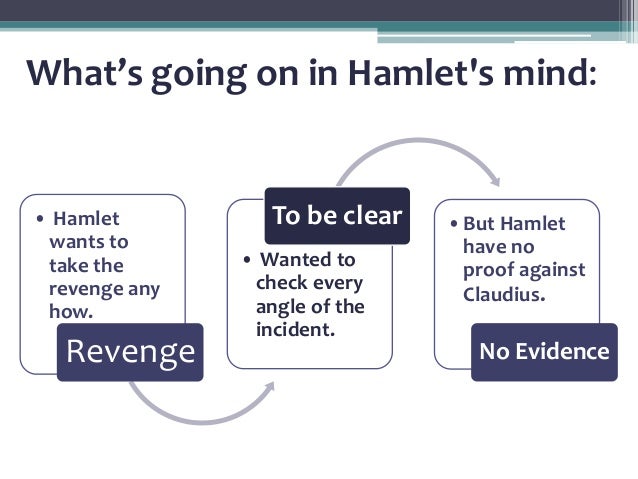 What's going on in Hamlet's mind:

• Hamlet wants to take the revenge any how.

Revenge

To be clear

• Wanted to check every angle of the incident.

• But Hamlet have no proof against Claudius.

No Evidence